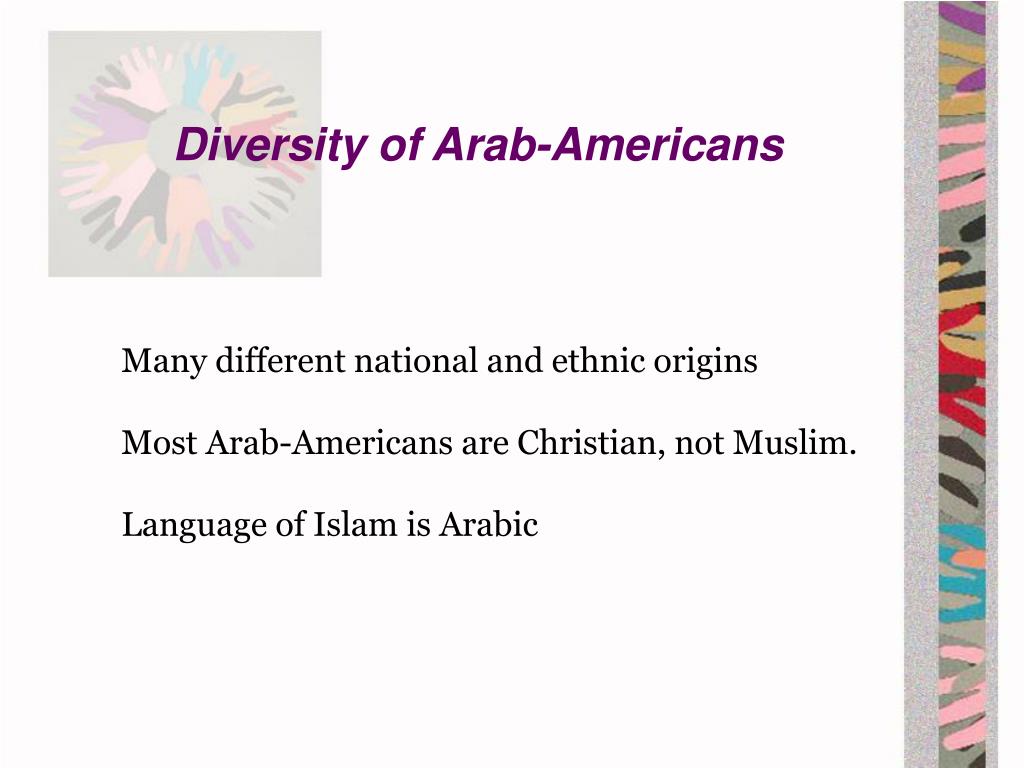 Diversity of Arab-Americans

Many different national and ethnic origins

Most Arab-Americans are Christian, not Muslim.

Language of Islam is Arabic